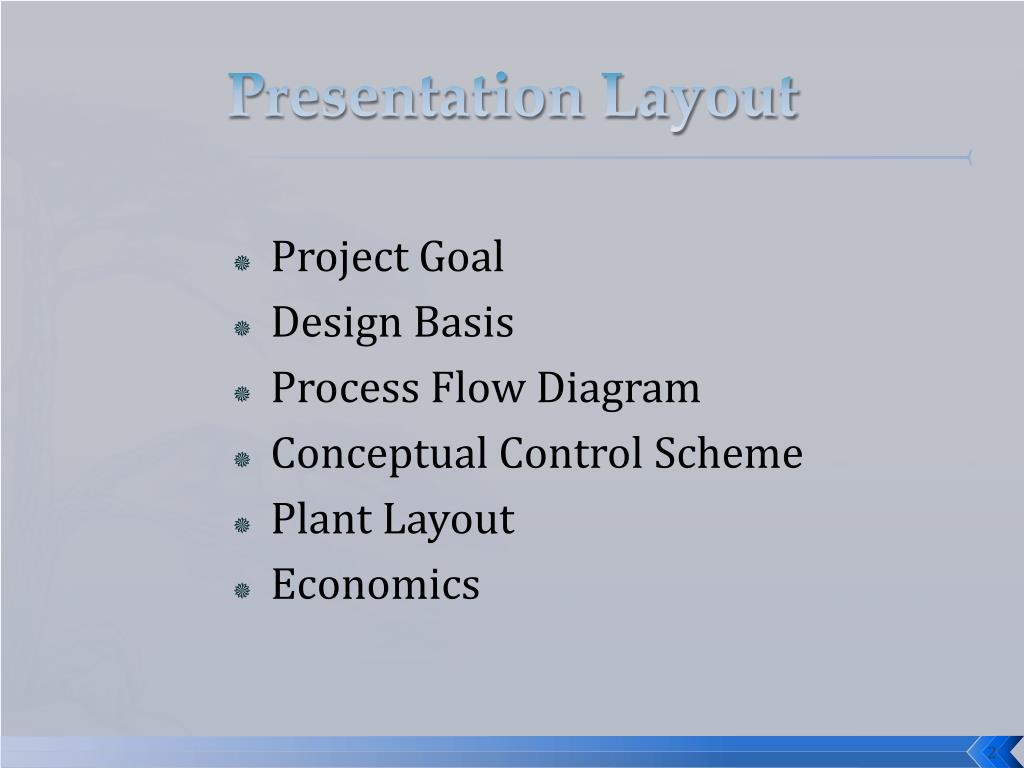 Presentation Layout

Project Goal
Design Basis
Process Flow Diagram
Conceptual Control Scheme
Plant Layout
Economics